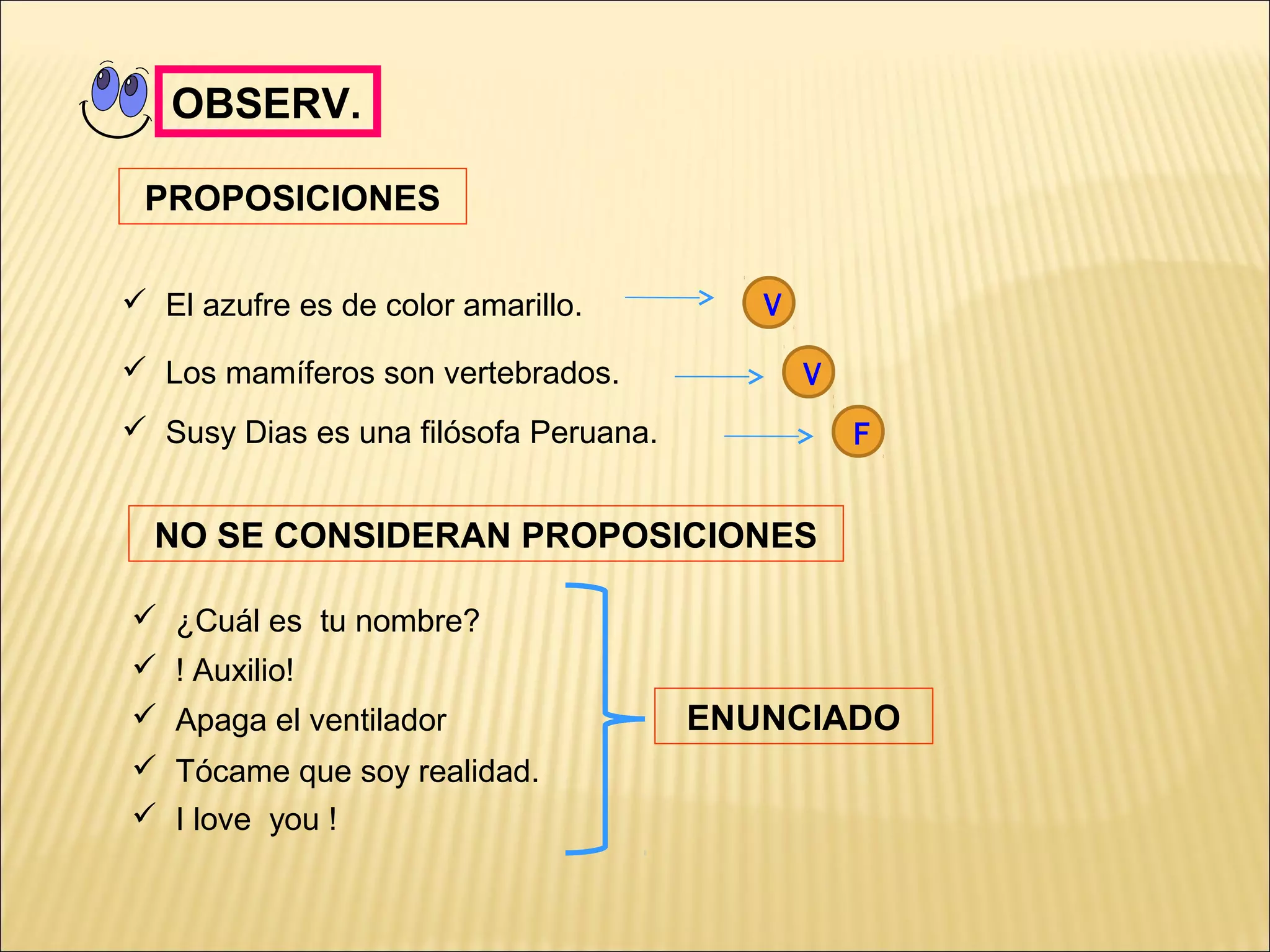 OBSERV.

PROPOSICIONES

✓ El azufre es de color amarillo. → V

✓ Los mamíferos son vertebrados. → V

✓ Susy Dias es una filósofa Peruana. → F

NO SE CONSIDERAN PROPOSICIONES

✓ ¿Cuál es tu nombre?
✓ ! Auxilio!
✓ Apaga el ventilador
✓ Tócame que soy realidad.
✓ I love you !

ENUNCIADO